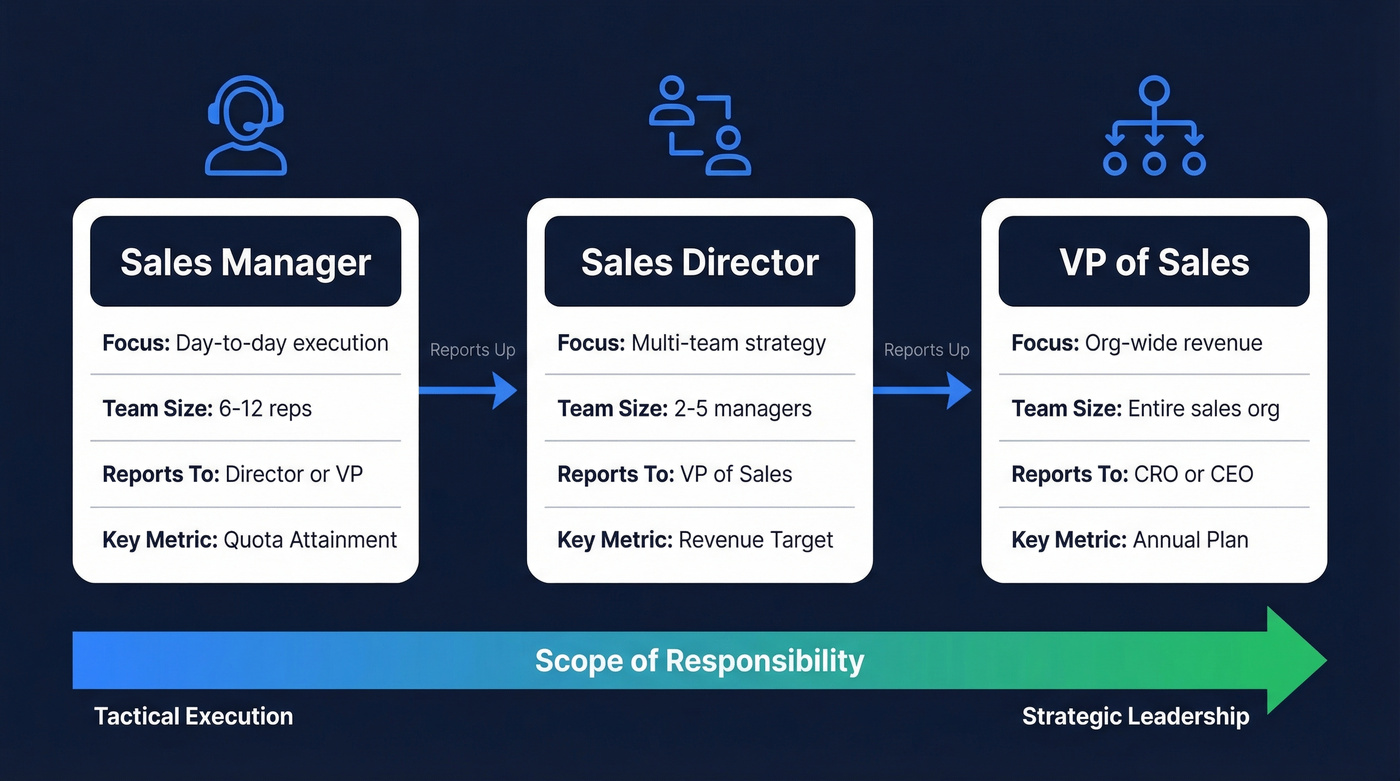 Sales Manager

Focus: Day-to-day execution

Team Size: 6-12 reps

Reports To: Director or VP

Key Metric: Quota Attainment

Reports Up

Sales Director

Focus: Multi-team strategy

Team Size: 2-5 managers

Reports To: VP of Sales

Key Metric: Revenue Target

Reports Up

VP of Sales

Focus: Org-wide revenue

Team Size: Entire sales org

Reports To: CRO or CEO

Key Metric: Annual Plan

Scope of Responsibility

Tactical Execution

Strategic Leadership